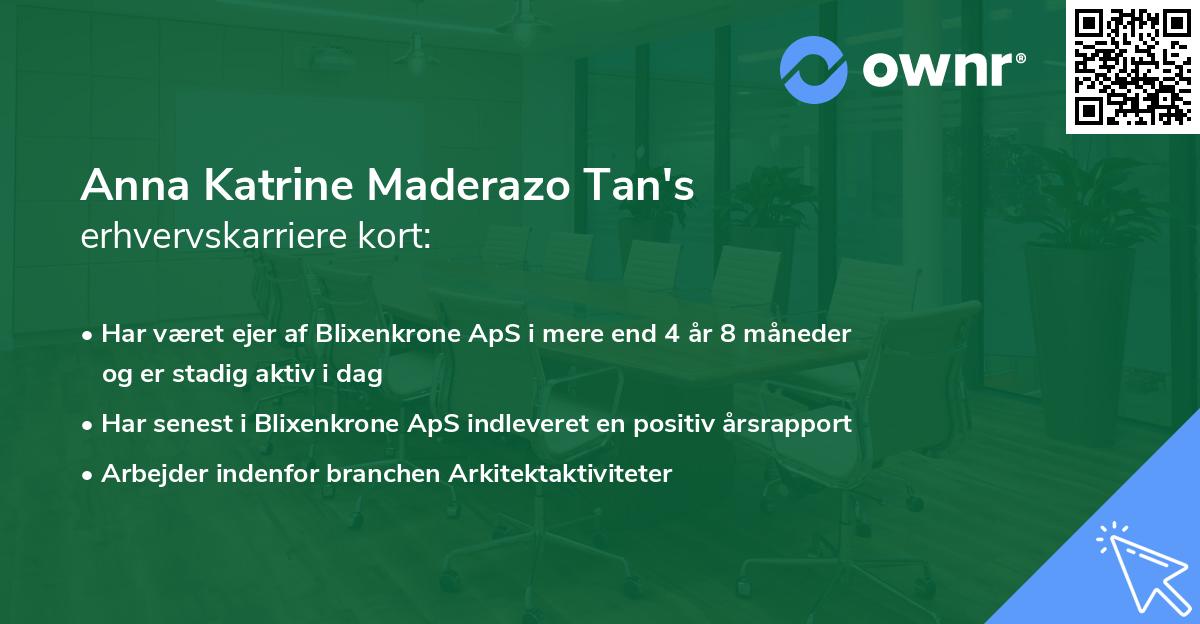 ownr®

Anna Katrine Maderazo Tan's
erhvervskarriere kort:

• Har været ejer af Blixenkrone ApS i mere end 4 år 8 måneder og er stadig aktiv i dag
• Har senest i Blixenkrone ApS indleveret en positiv årsrapport
• Arbejder indenfor branchen Arkitektaktiviteter